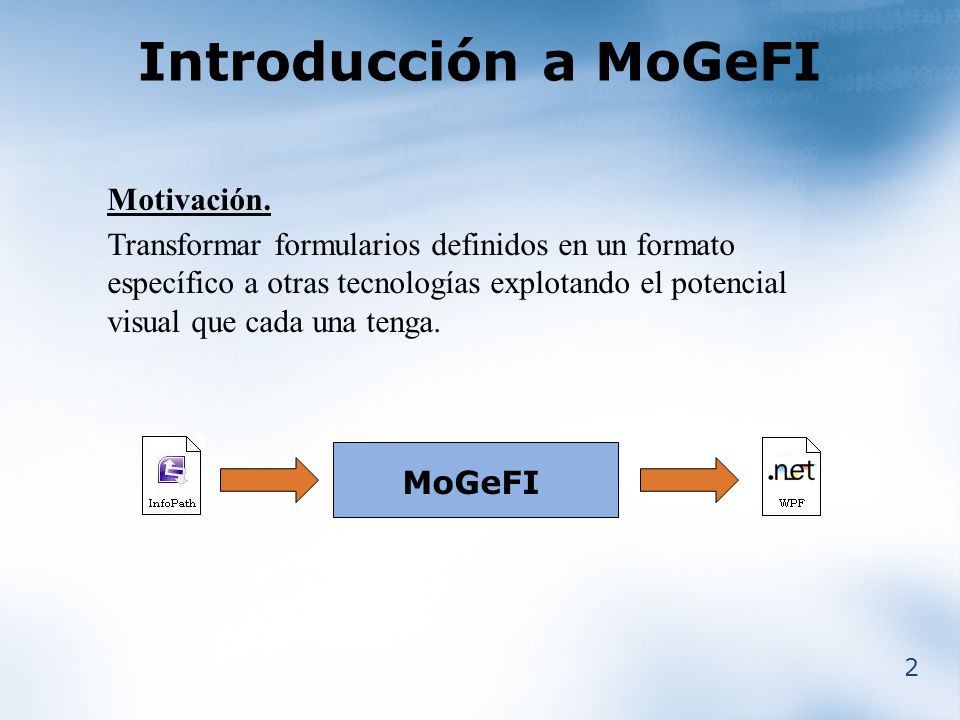 Introducción a MoGeFI

Motivación.

Transformar formularios definidos en un formato específico a otras tecnologías explotando el potencial visual que cada una tenga.

InfoPath

MoGeFI

.net

WPF

2